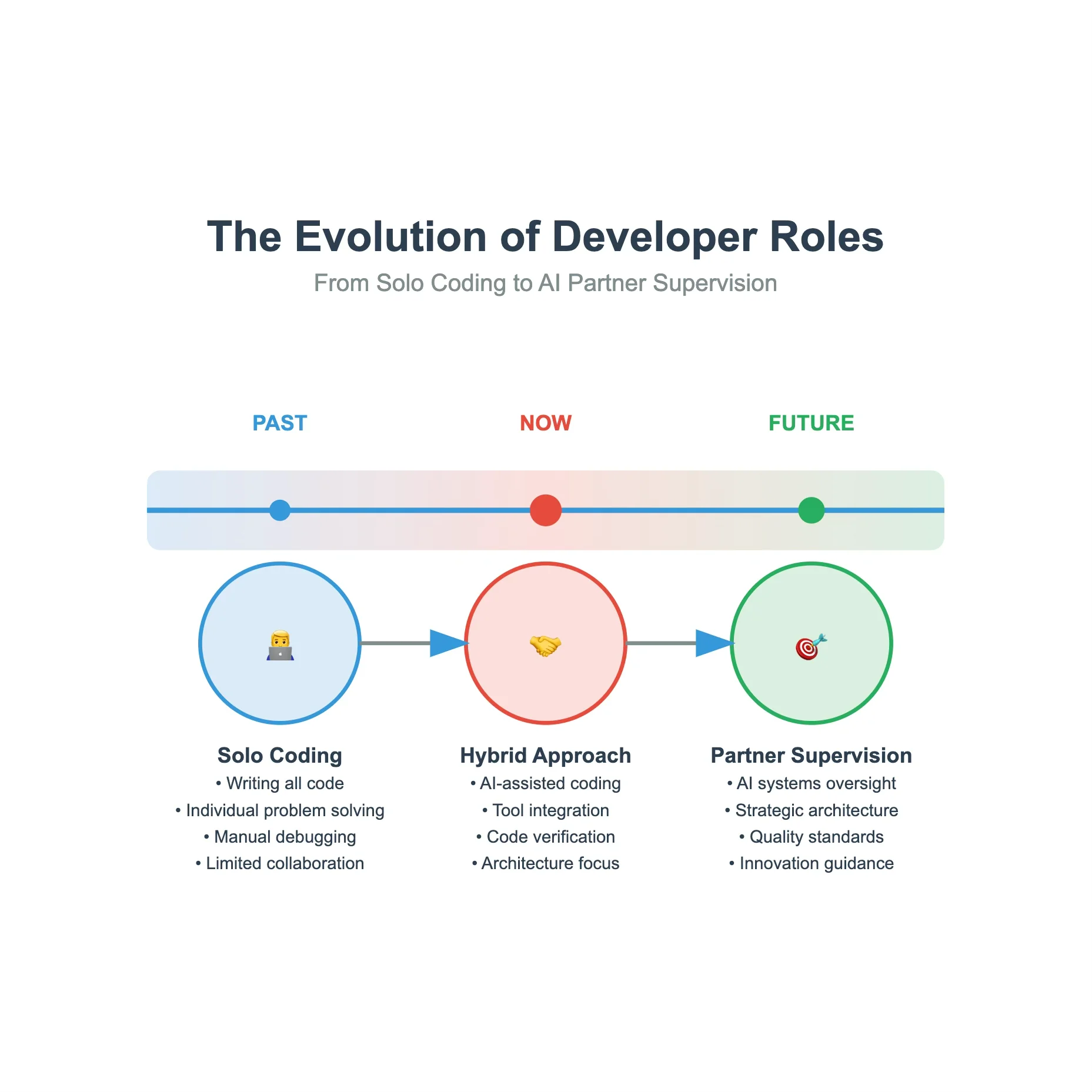 The Evolution of Developer Roles

From Solo Coding to AI Partner Supervision

PAST

NOW

FUTURE

Solo Coding
• Writing all code
• Individual problem solving
• Manual debugging
• Limited collaboration

Hybrid Approach
• AI-assisted coding
• Tool integration
• Code verification
• Architecture focus

Partner Supervision
• AI systems oversight
• Strategic architecture
• Quality standards
• Innovation guidance